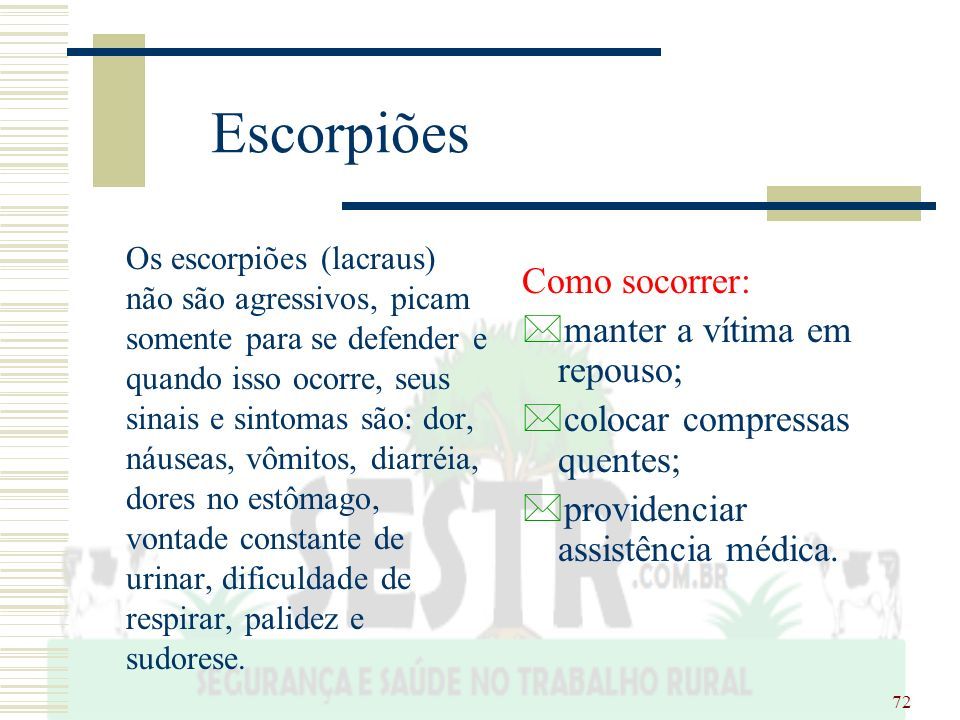 Escorpiões

Os escorpiões (lacraus) não são agressivos, picam somente para se defender e quando isso ocorre, seus sinais e sintomas são: dor, náuseas, vômitos, diarréia, dores no estômago, vontade constante de urinar, dificuldade de respirar, palidez e sudorese.

Como socorrer:
manter a vítima em repouso;
colocar compressas quentes;
providenciar assistência médica.

SESTR .COM.BR
SEGURANÇA E SAÚDE NO TRABALHO RURAL

72